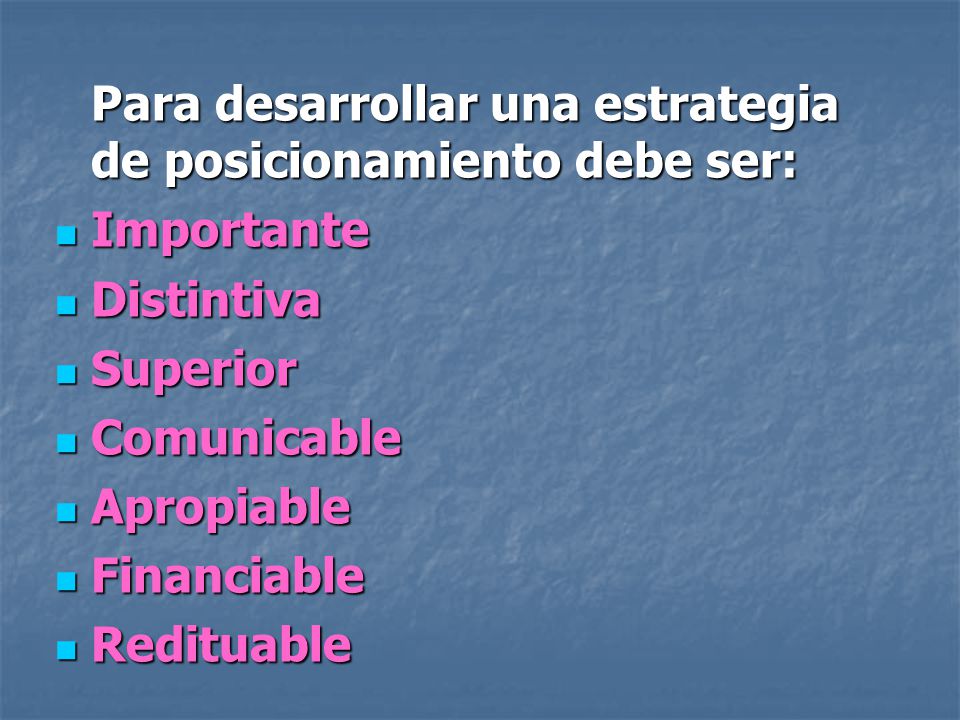 Para desarrollar una estrategia de posicionamiento debe ser:

- Importante
- Distintiva
- Superior
- Comunicable
- Apropiable
- Financiable
- Redituable